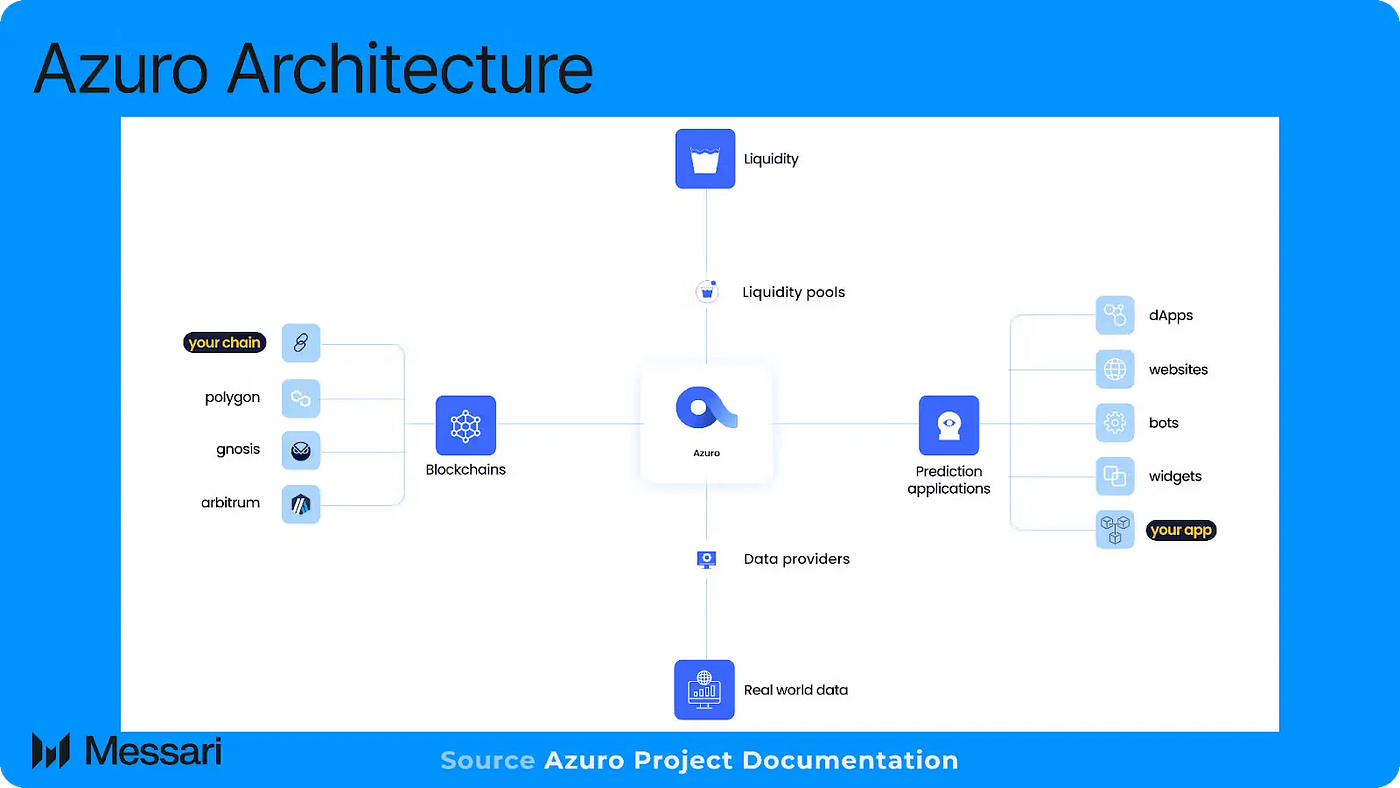 Azuro Architecture

Liquidity

Liquidity pools

your chain

polygon

gnosis

arbitrum

Blockchains

Azuro

Prediction applications

dApps

websites

bots

widgets

your app

Data providers

Real world data

Messari

Source Azuro Project Documentation